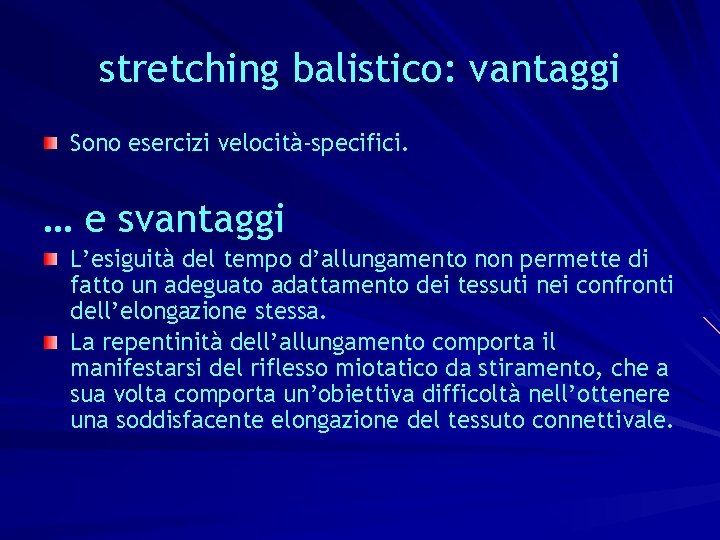 stretching balistico: vantaggi

Sono esercizi velocità-specifici.

… e svantaggi

L’esiguità del tempo d’allungamento non permette di fatto un adeguato adattamento dei tessuti nei confronti dell’elongazione stessa.

La repentinità dell’allungamento comporta il manifestarsi del riflesso miotatico da stiramento, che a sua volta comporta un’obiettiva difficoltà nell’ottenere una soddisfacente elongazione del tessuto connettivale.